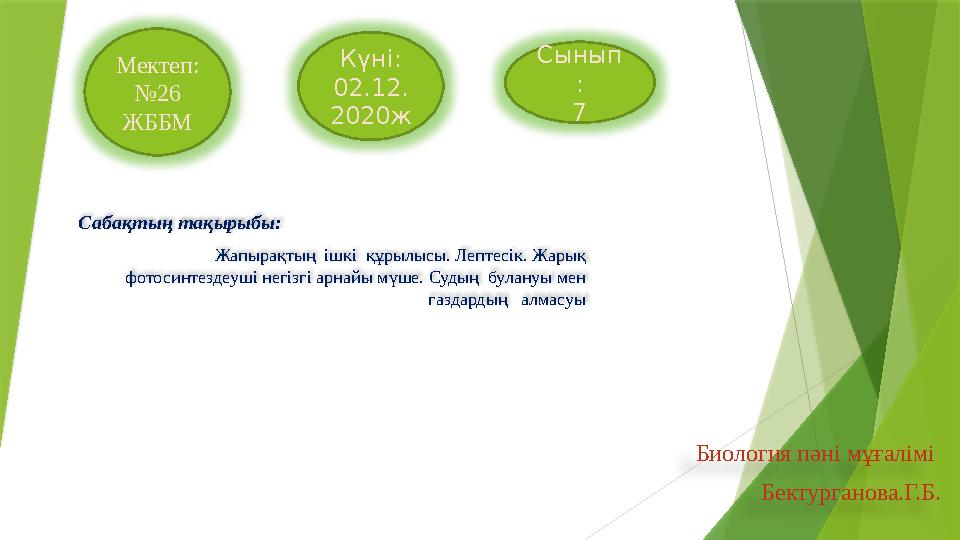 Мектеп: №26 ЖББМ

Күні: 02.12. 2020ж

Сынып : 7

Сабақтың тақырыбы:

Жапырақтың ішкі құрылысы. Лептесік. Жарық фотосинтездеуші негізгі арнайы мүше. Судың булануы мен газдардың алмасуы

Биология пәні мұғалімі

Бектурганова.Г.Б.